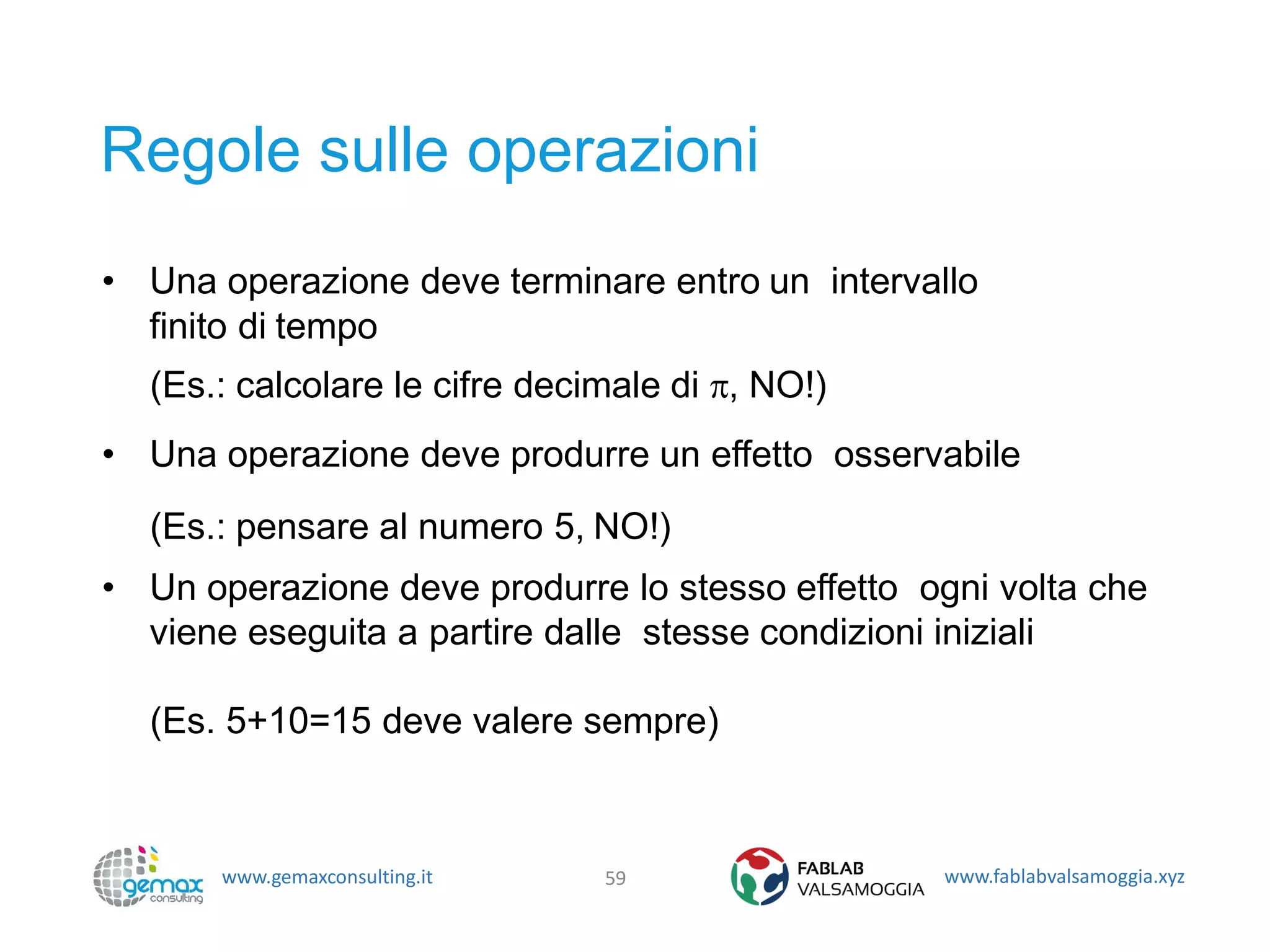 Regole sulle operazioni

• Una operazione deve terminare entro un intervallo finito di tempo

(Es.: calcolare le cifre decimale di $\pi$, NO!)

• Una operazione deve produrre un effetto osservabile

(Es.: pensare al numero 5, NO!)

• Un operazione deve produrre lo stesso effetto ogni volta che viene eseguita a partire dalle stesse condizioni iniziali

(Es. 5+10=15 deve valere sempre)

gemax consulting www.gemaxconsulting.it 59 FABLAB VALSAMOGGIA www.fablabvalsamoggia.xyz